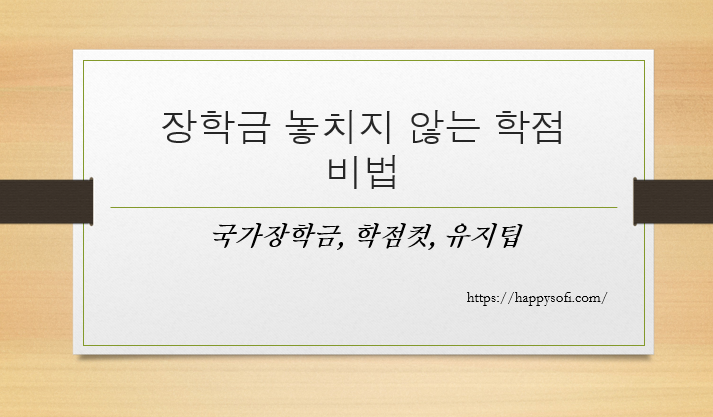 장학금 놓치지 않는 학점 비법

국가장학금, 학점컷, 유지팁

https://happysofi.com/